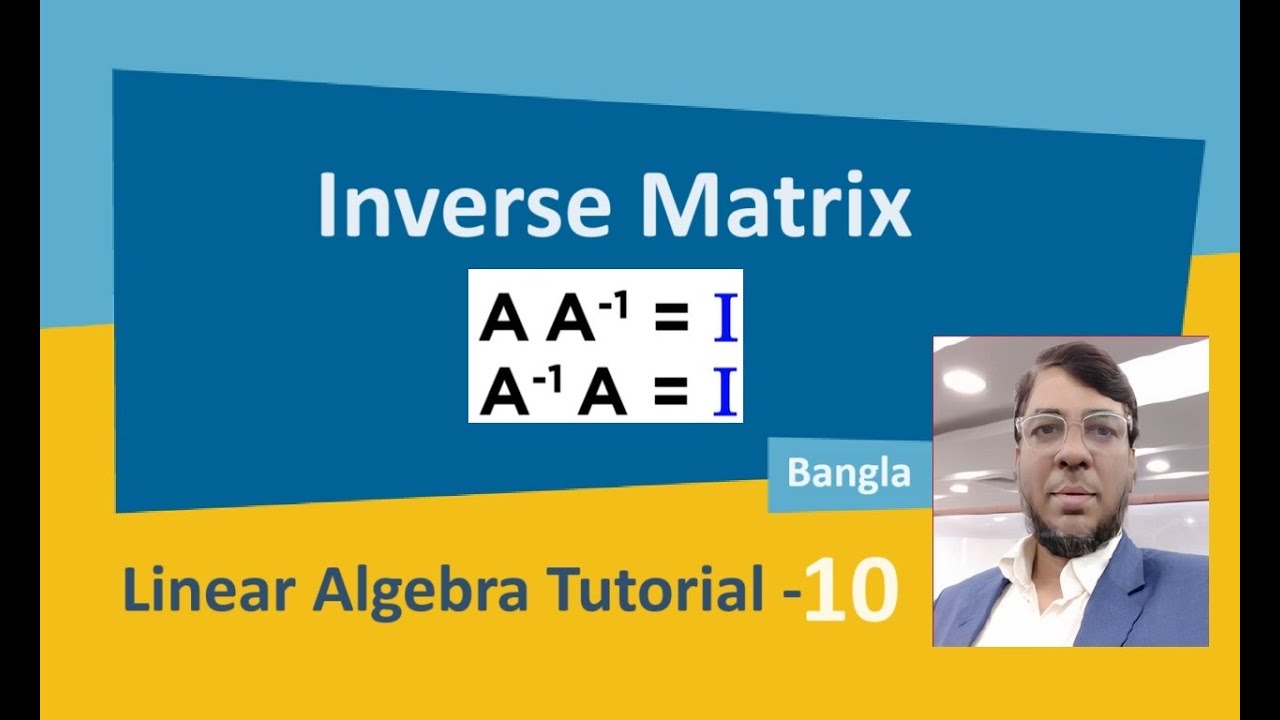 Inverse Matrix

$A A^{-1} = I$
$A^{-1} A = I$

Bangla

Linear Algebra Tutorial -10